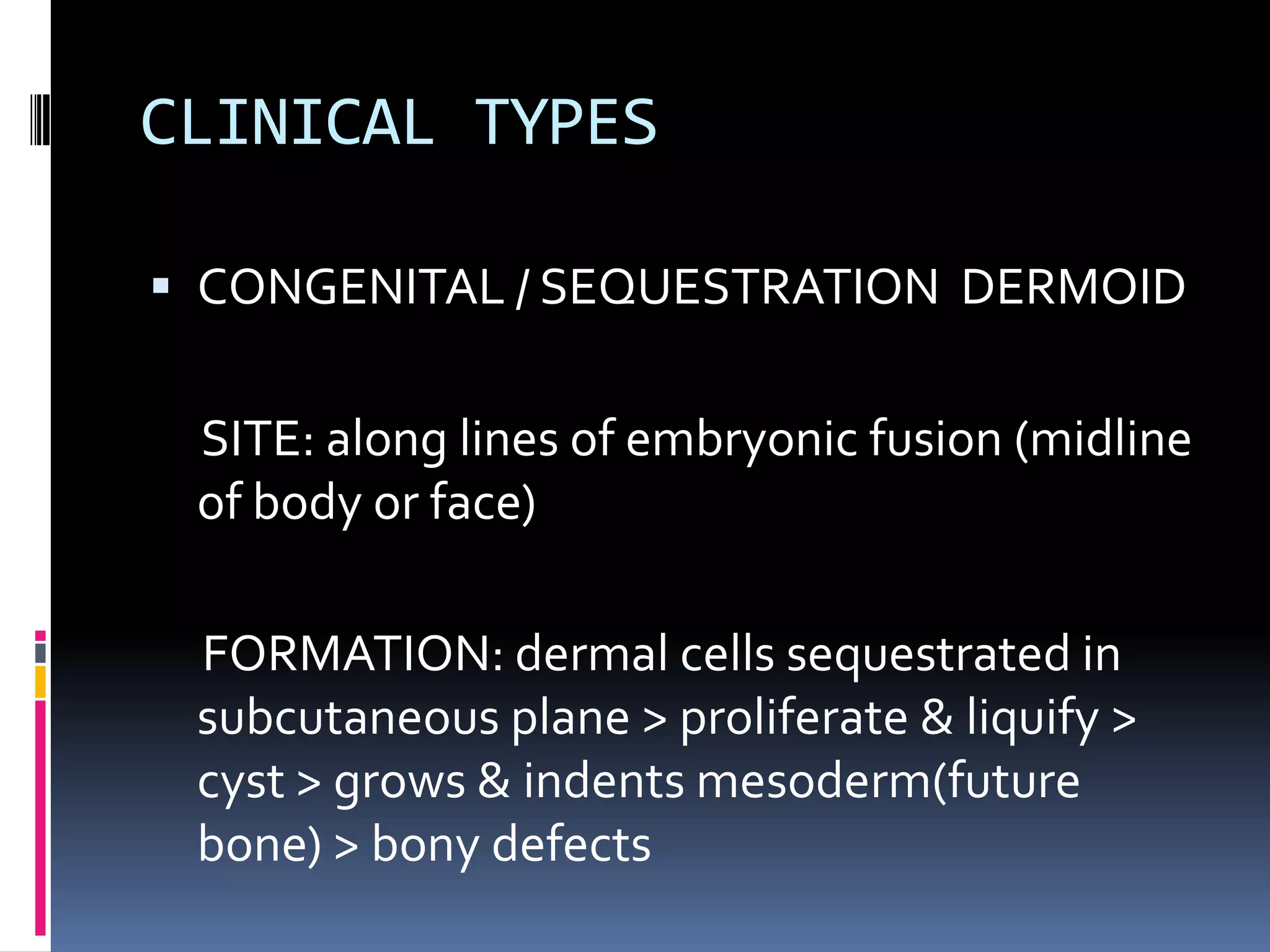 CLINICAL TYPES

▪ CONGENITAL / SEQUESTRATION DERMOID

SITE: along lines of embryonic fusion (midline of body or face)

FORMATION: dermal cells sequestrated in subcutaneous plane > proliferate & liquify > cyst > grows & indents mesoderm(future bone) > bony defects